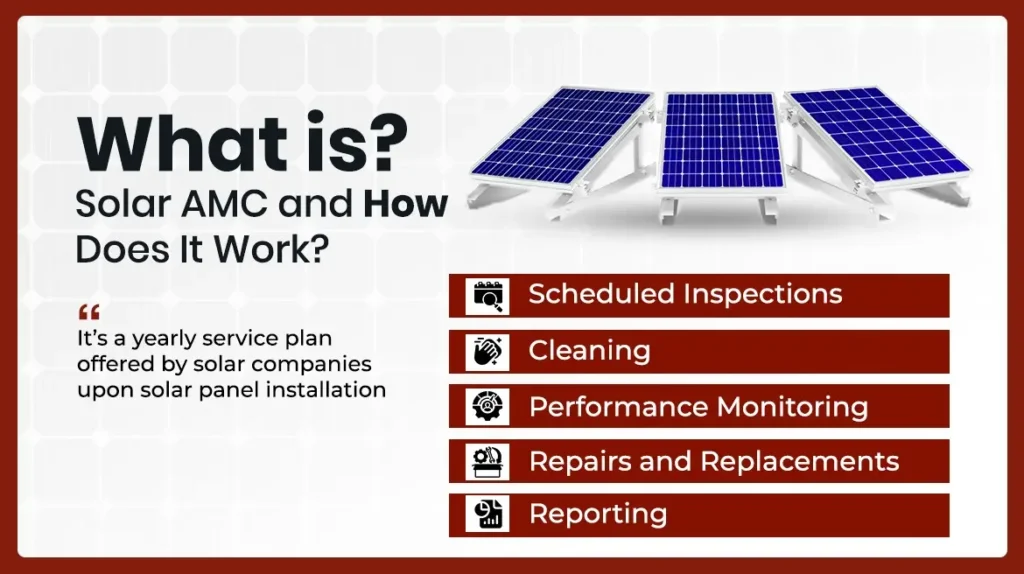 What is?
Solar AMC and How Does It Work?

“
It’s a yearly service plan offered by solar companies upon solar panel installation

Scheduled Inspections
Cleaning
Performance Monitoring
Repairs and Replacements
Reporting